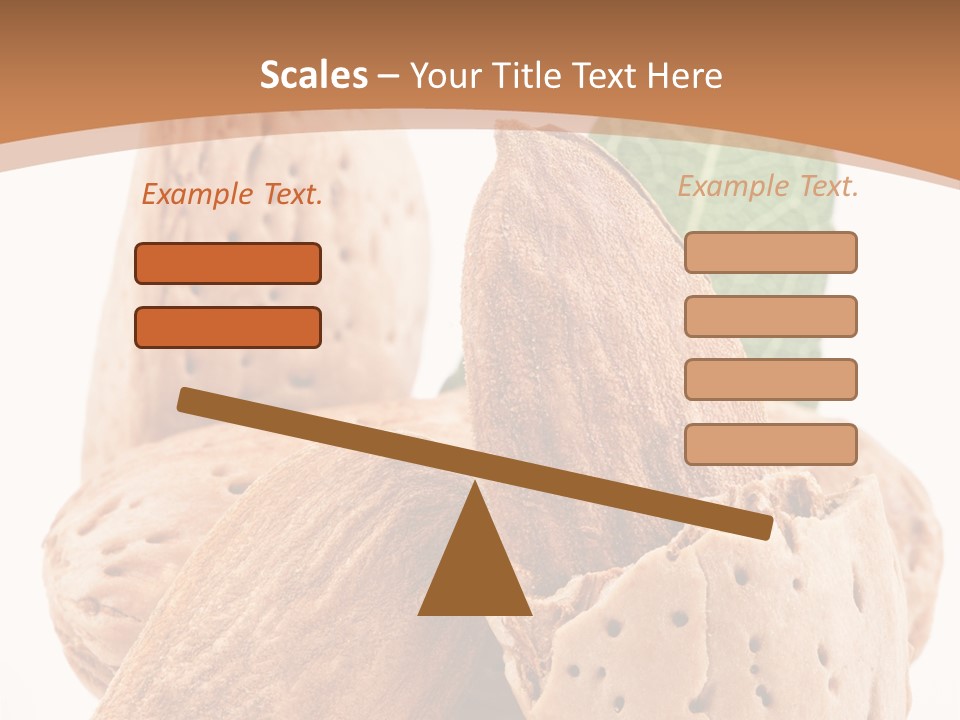 Scales – Your Title Text Here

Example Text.

Example Text.